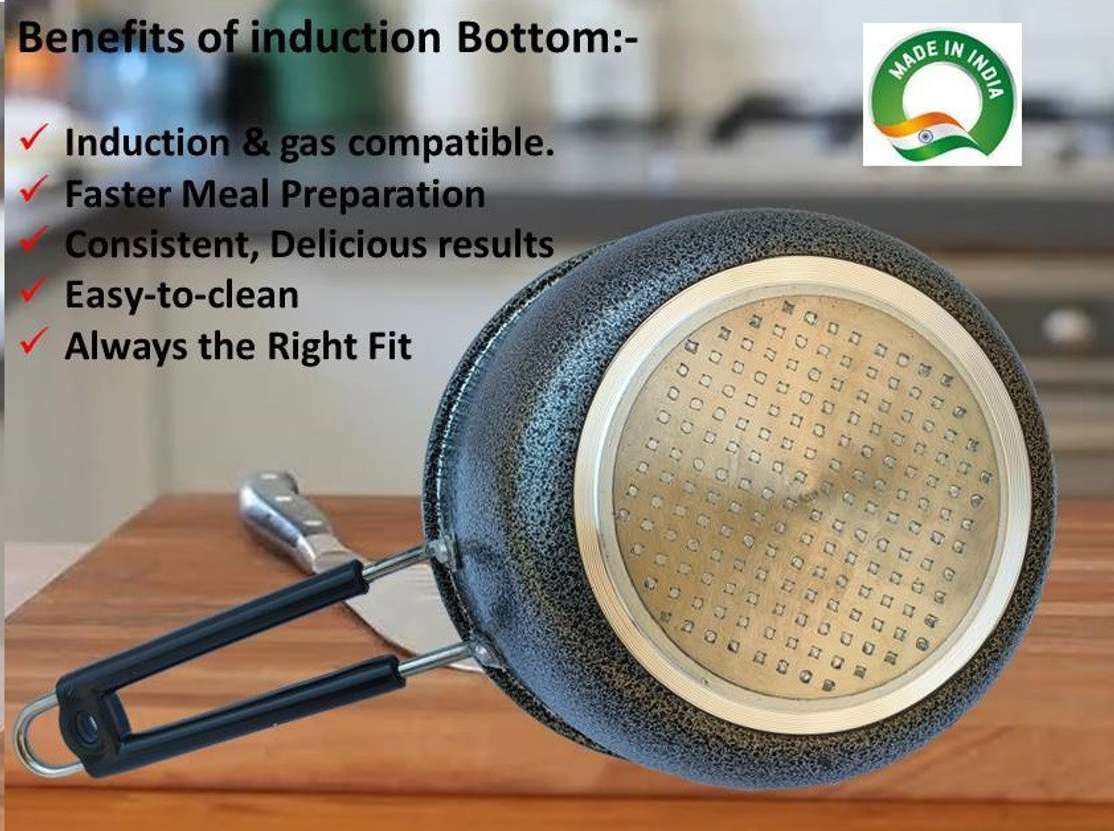 Benefits of induction Bottom:-

✓ Induction & gas compatible.
✓ Faster Meal Preparation
✓ Consistent, Delicious results
✓ Easy-to-clean
✓ Always the Right Fit

MADE IN INDIA